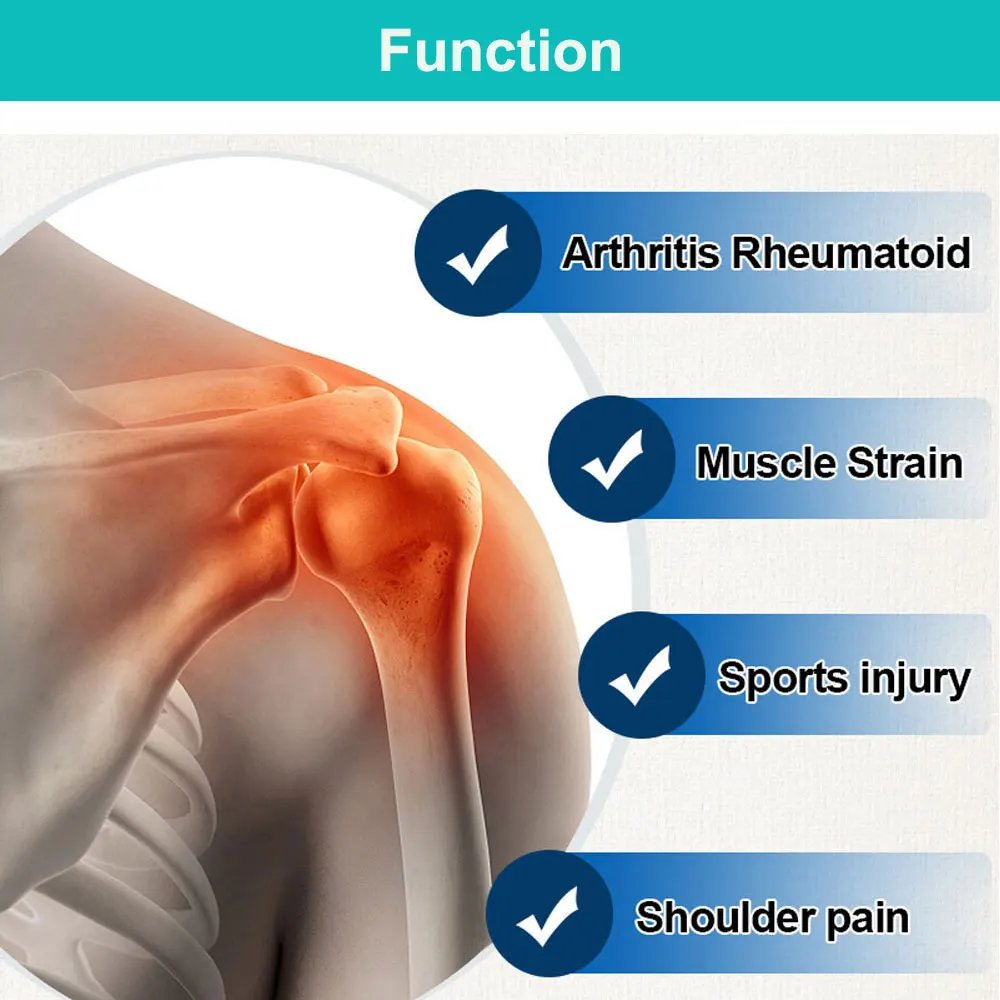 Function

Arthritis Rheumatoid

Muscle Strain

Sports injury

Shoulder pain